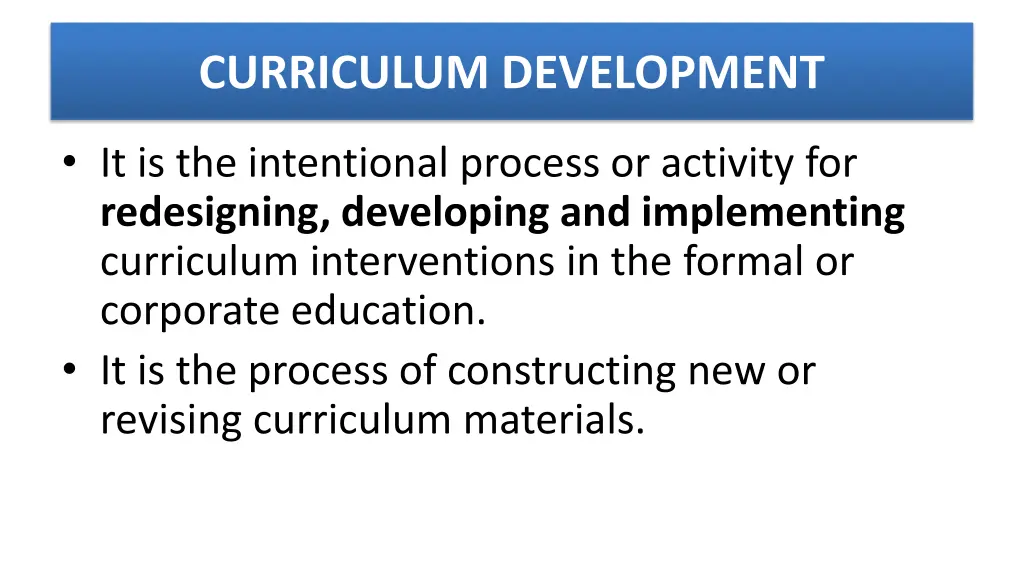 CURRICULUM DEVELOPMENT

• It is the intentional process or activity for redesigning, developing and implementing curriculum interventions in the formal or corporate education.
• It is the process of constructing new or revising curriculum materials.